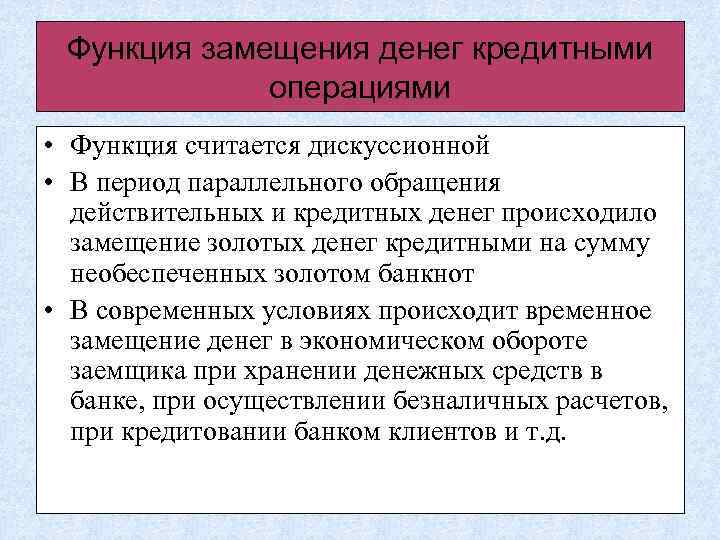 Функция замещения денег кредитными операциями

• Функция считается дискуссионной
• В период параллельного обращения действительных и кредитных денег происходило замещение золотых денег кредитными на сумму необеспеченных золотом банкнот
• В современных условиях происходит временное замещение денег в экономическом обороте заемщика при хранении денежных средств в банке, при осуществлении безналичных расчетов, при кредитовании банком клиентов и т.д.